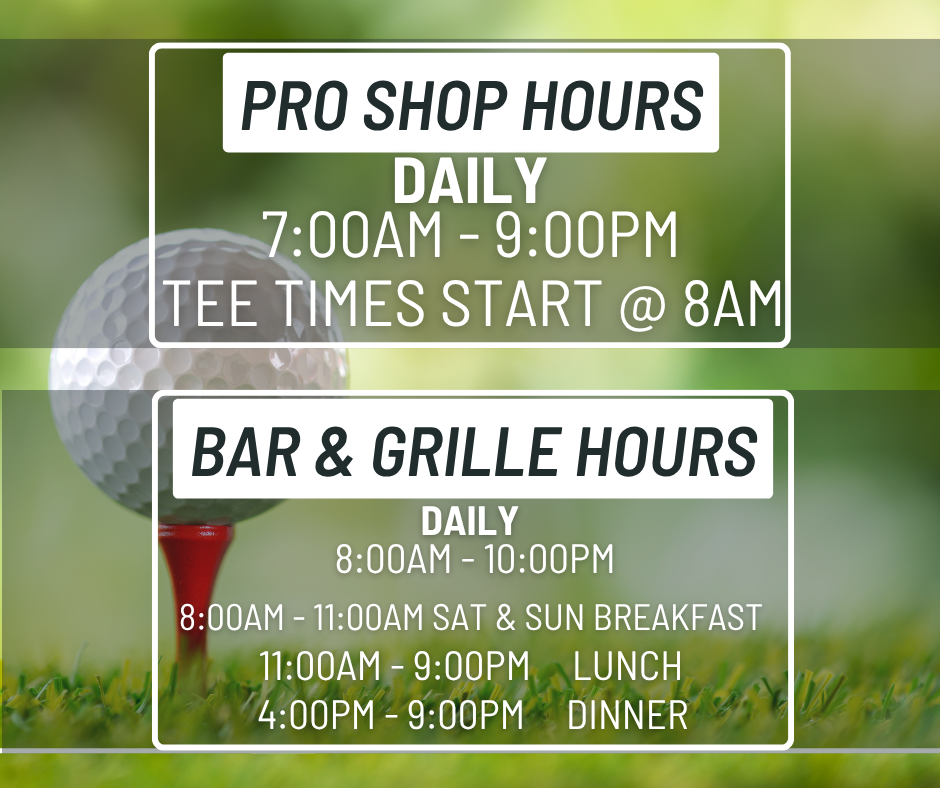 PRO SHOP HOURS
DAILY
7:00AM - 9:00PM
TEE TIMES START @ 8AM

BAR & GRILLE HOURS
DAILY
8:00AM - 10:00PM

8:00AM - 11:00AM SAT & SUN BREAKFAST
11:00AM - 9:00PM LUNCH
4:00PM - 9:00PM DINNER